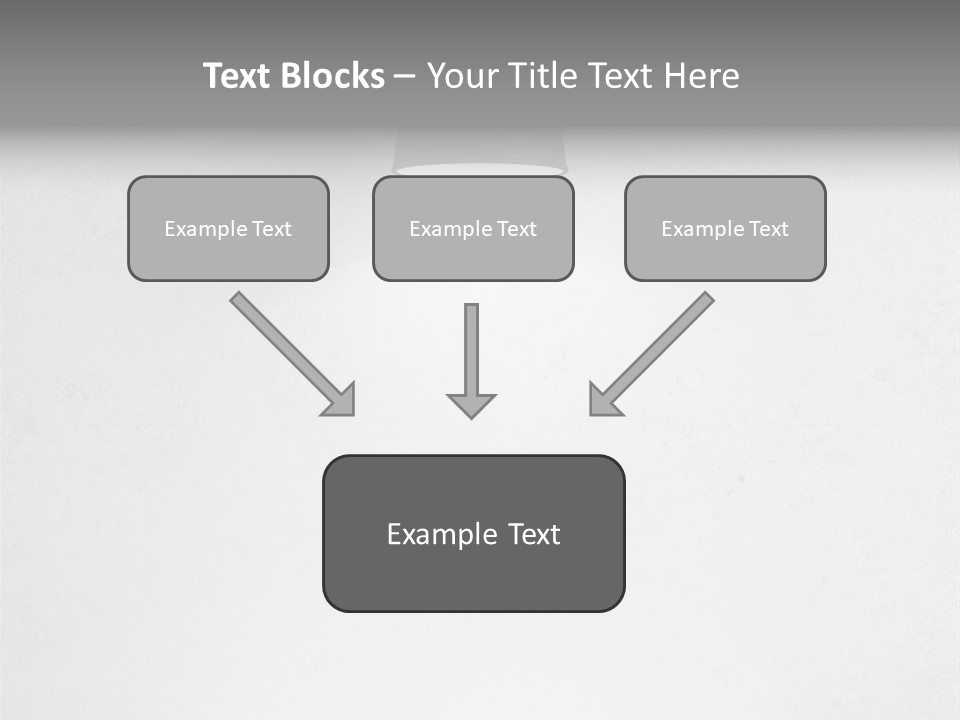 Text Blocks – Your Title Text Here

Example Text

Example Text

Example Text

Example Text